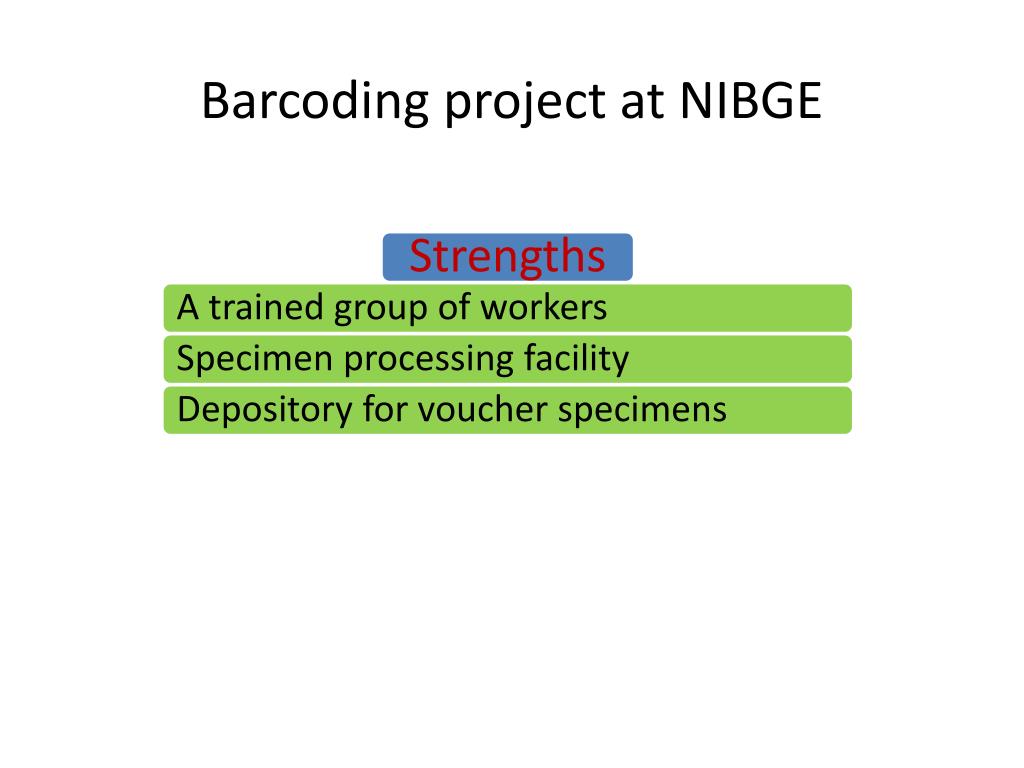 Barcoding project at NIBGE

Strengths

A trained group of workers

Specimen processing facility

Depository for voucher specimens